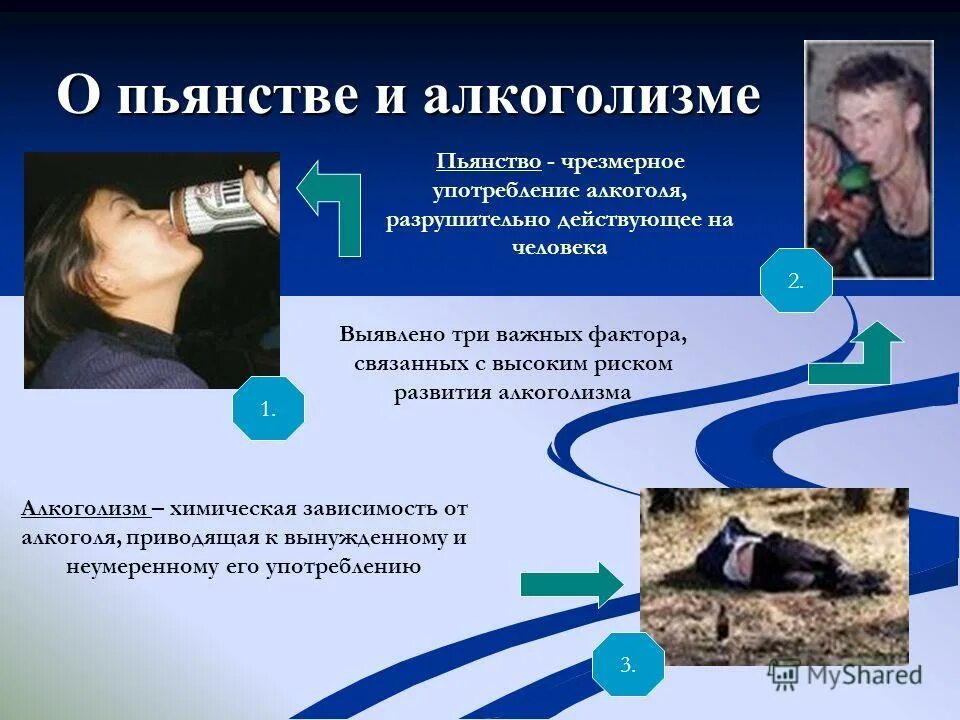 О пьянстве и алкоголизме

Пьянство - чрезмерное употребление алкоголя, разрушительно действующее на человека

2.

Выявлено три важных фактора, связанных с высоким риском развития алкоголизма

1.

Алкоголизм – химическая зависимость от алкоголя, приводящая к вынужденному и неумеренному его употреблению

3.

MyShared